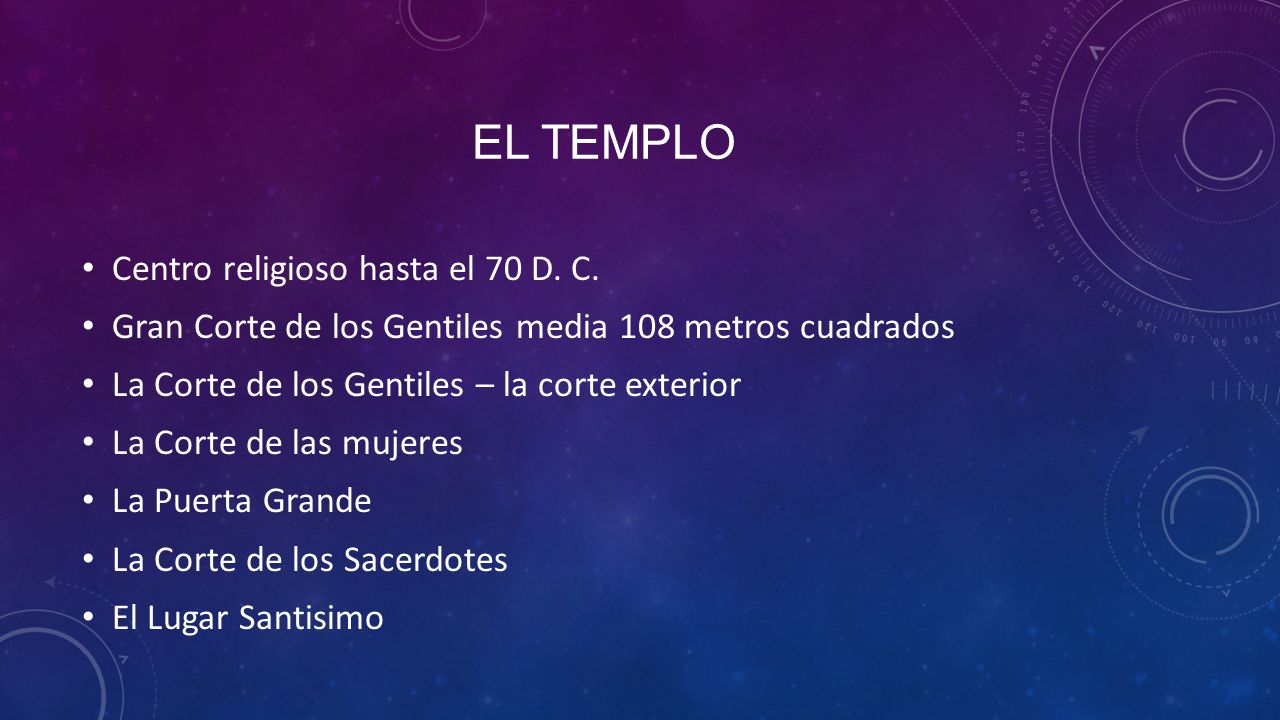 EL TEMPLO

• Centro religioso hasta el 70 D. C.
• Gran Corte de los Gentiles media 108 metros cuadrados
• La Corte de los Gentiles – la corte exterior
• La Corte de las mujeres
• La Puerta Grande
• La Corte de los Sacerdotes
• El Lugar Santisimo